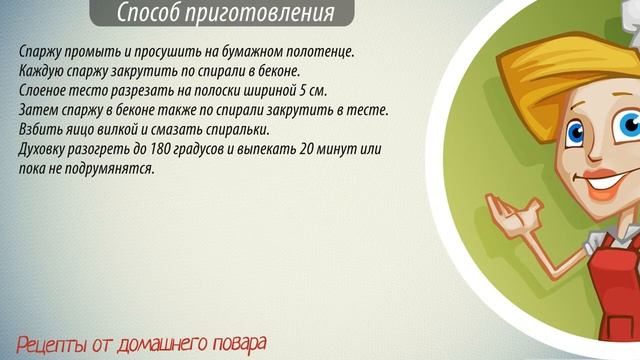 Способ приготовления

Спаржу промыть и просушить на бумажном полотенце.
Каждую спаржу закрутить по спирали в беконе.
Слоеное тесто разрезать на полоски шириной 5 см.
Затем спаржу в беконе также по спирали закрутить в тесте.
Взбить яицо вилкой и смазать спиральки.
Духовку разогреть до 180 градусов и выпекать 20 минут или пока не подрумянятся.

Рецепты от домашнего повара